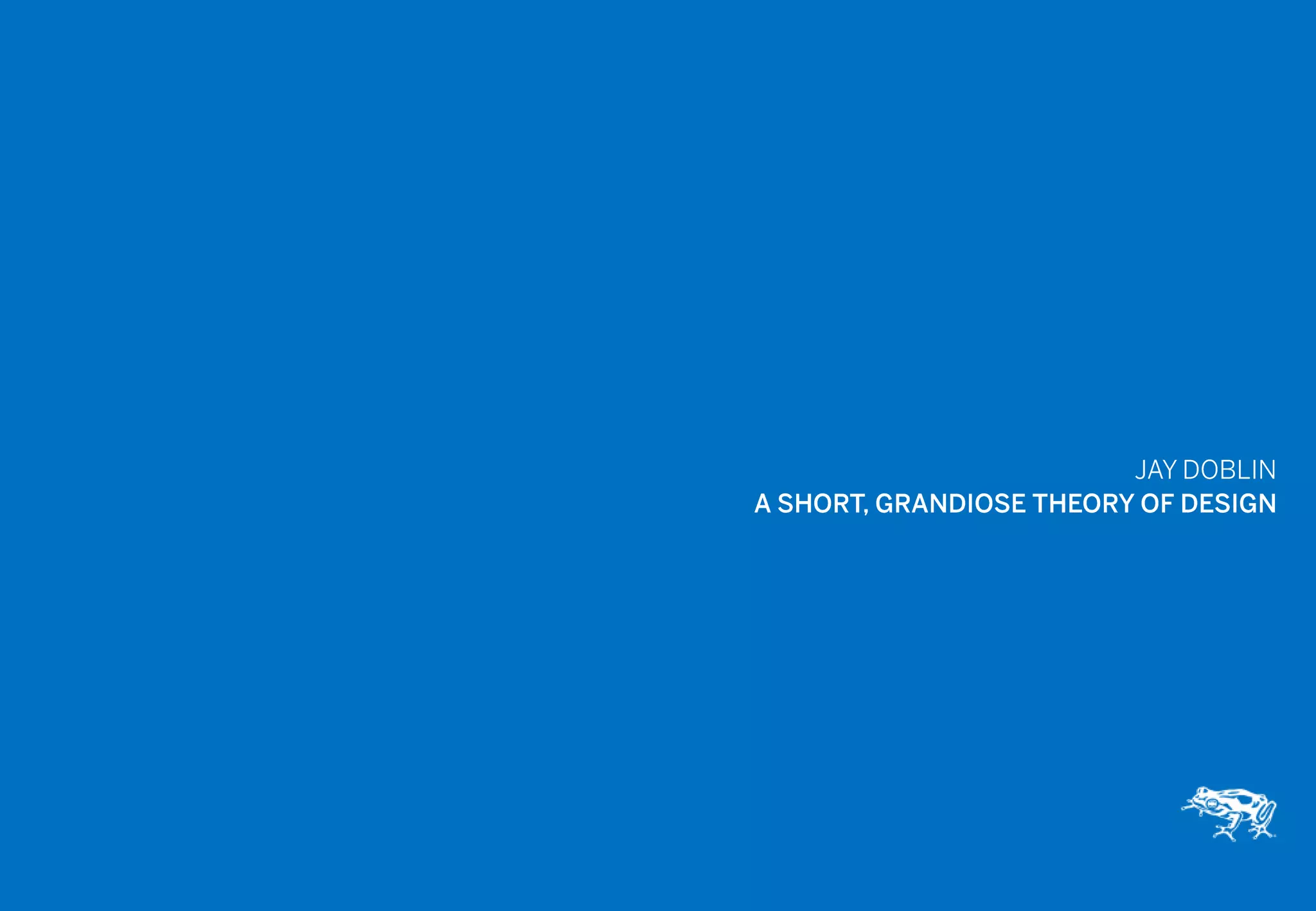 JAY DOBLIN
A SHORT, GRANDIOSE THEORY OF DESIGN